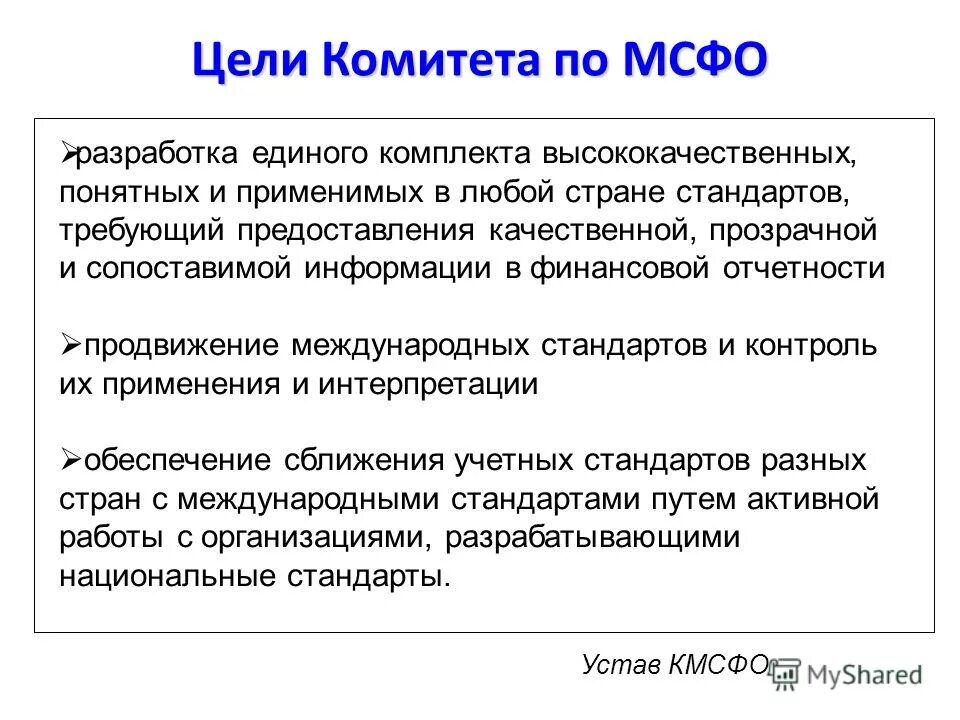 Цели Комитета по МСФО

➢разработка единого комплекта высококачественных, понятных и применимых в любой стране стандартов, требующий предоставления качественной, прозрачной и сопоставимой информации в финансовой отчетности

➢продвижение международных стандартов и контроль их применения и интерпретации

➢обеспечение сближения учетных стандартов разных стран с международными стандартами путем активной работы с организациями, разрабатывающими национальные стандарты.

Устав КМСФО

MyShared